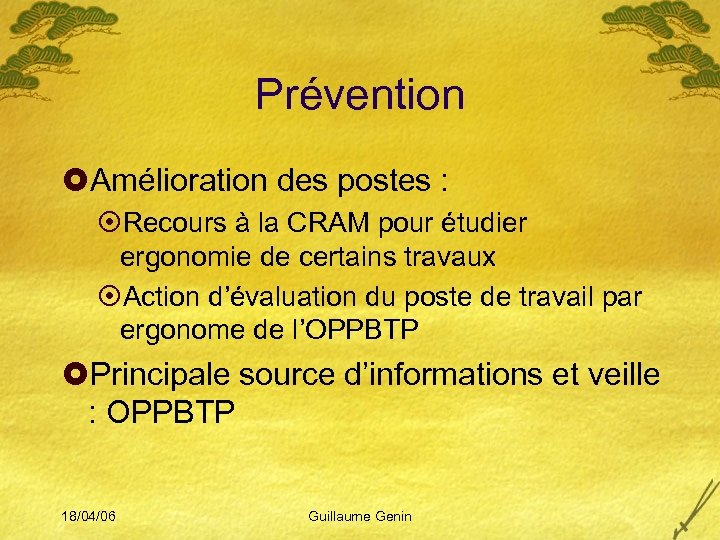 Prévention

Amélioration des postes :

Recours à la CRAM pour étudier ergonomie de certains travaux

Action d'évaluation du poste de travail par ergonome de l'OPPBTP

Principale source d'informations et veille : OPPBTP

18/04/06

Guillaume Genin